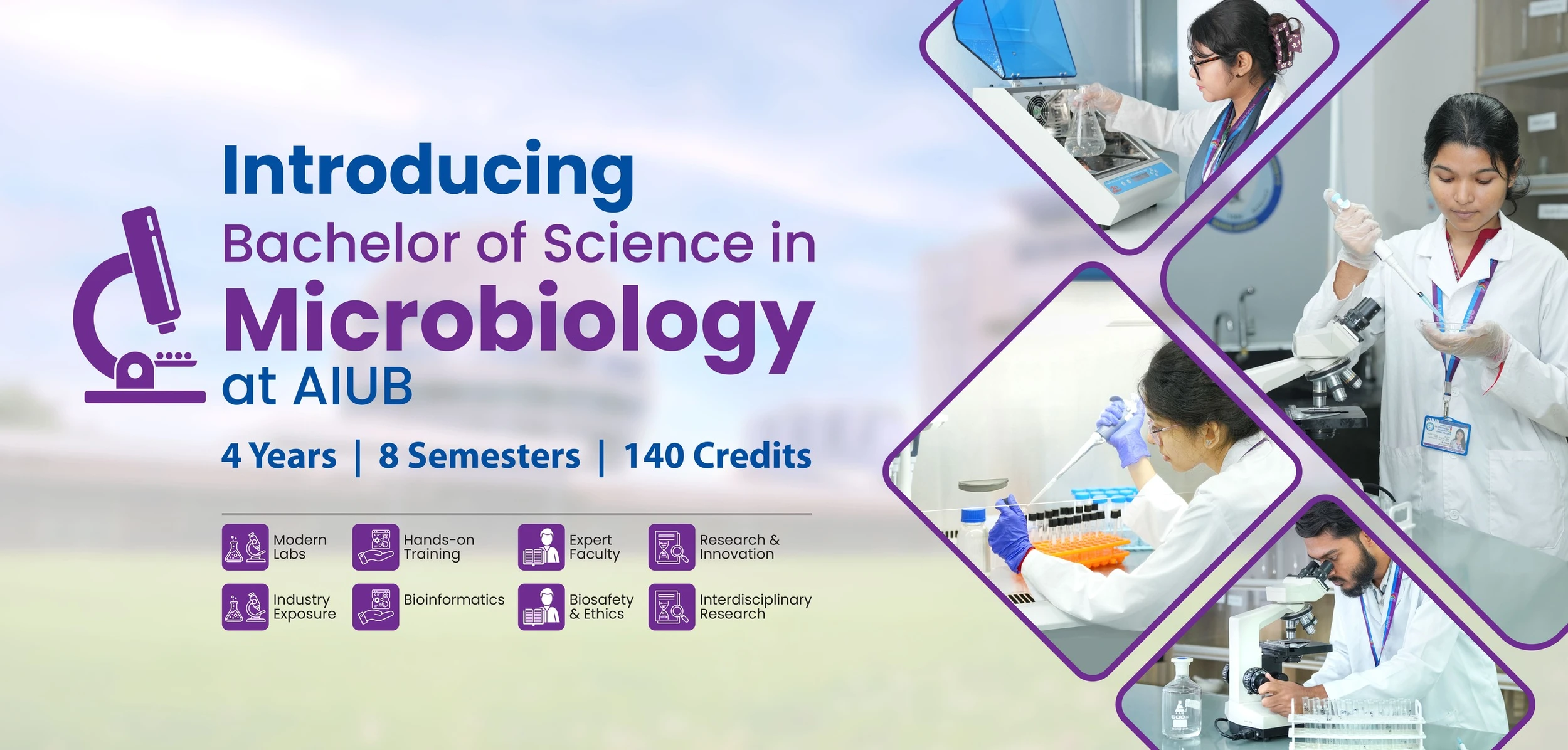 Introducing
Bachelor of Science in
Microbiology
at AIUB

4 Years | 8 Semesters | 140 Credits

Modern Labs
Hands-on Training
Expert Faculty
Research & Innovation
Industry Exposure
Bioinformatics
Biosafety & Ethics
Interdisciplinary Research